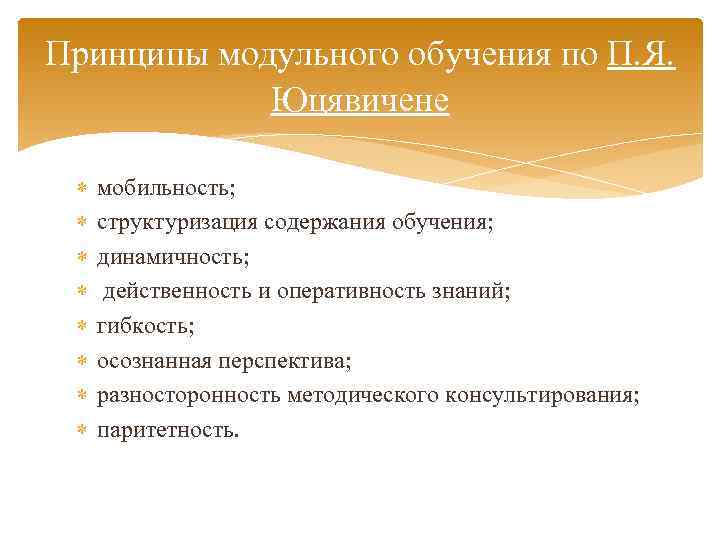 Принципы модульного обучения по П.Я. Юцявичене

* мобильность;
* структуризация содержания обучения;
* динамичность;
* действенность и оперативность знаний;
* гибкость;
* осознанная перспектива;
* разносторонность методического консультирования;
* паритетность.